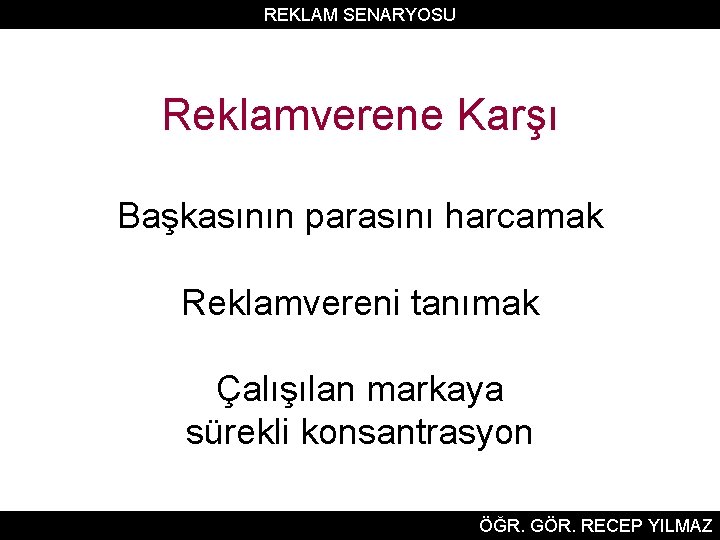 REKLAM SENARYOSU

Reklamverene Karşı

Başkasının parasını harcamak

Reklamvereni tanımak

Çalışılan markaya sürekli konsantrasyon

ÖĞR. GÖR. RECEP YILMAZ